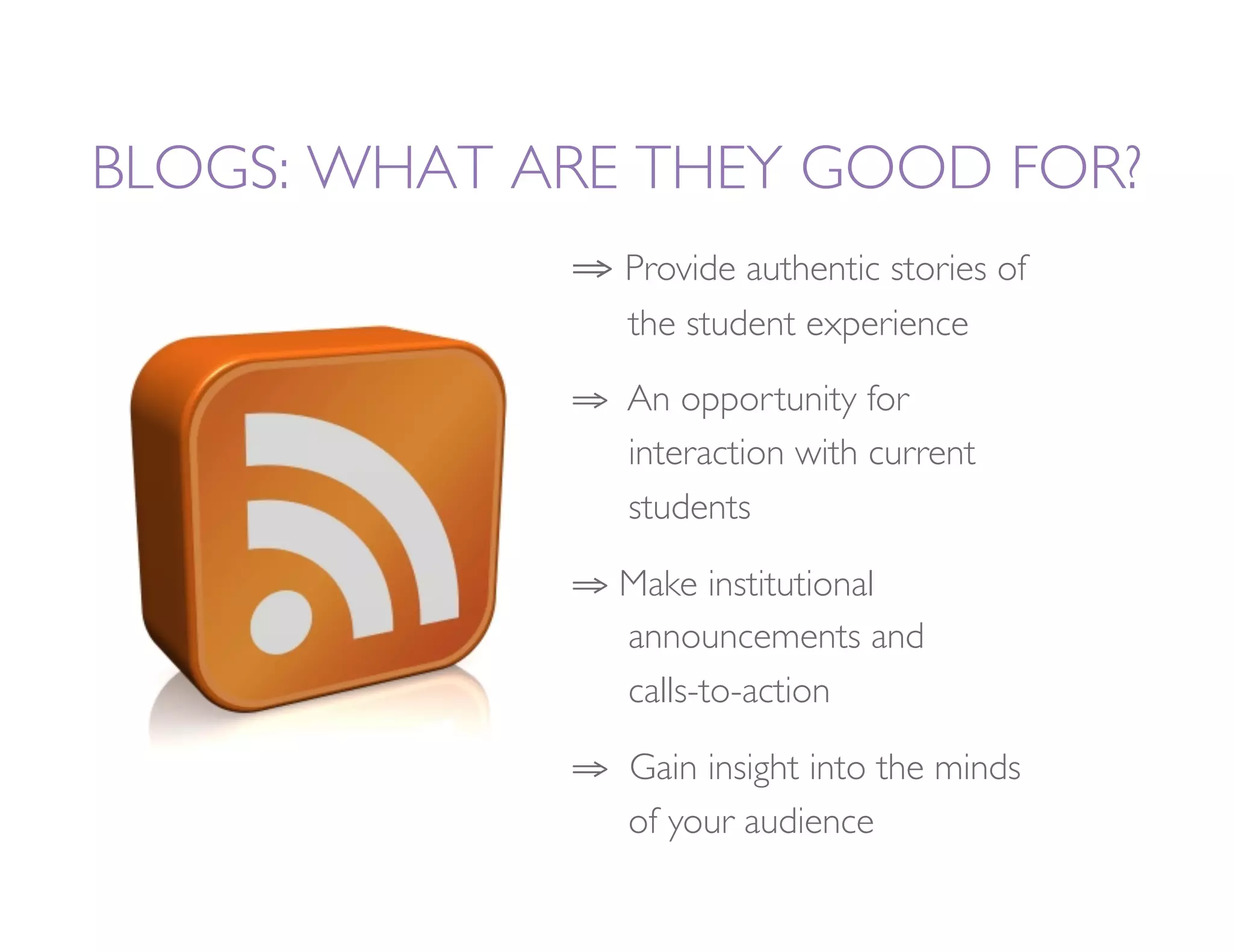 BLOGS: WHAT ARE THEY GOOD FOR?

⇒ Provide authentic stories of the student experience

⇒ An opportunity for interaction with current students

⇒ Make institutional announcements and calls-to-action

⇒ Gain insight into the minds of your audience